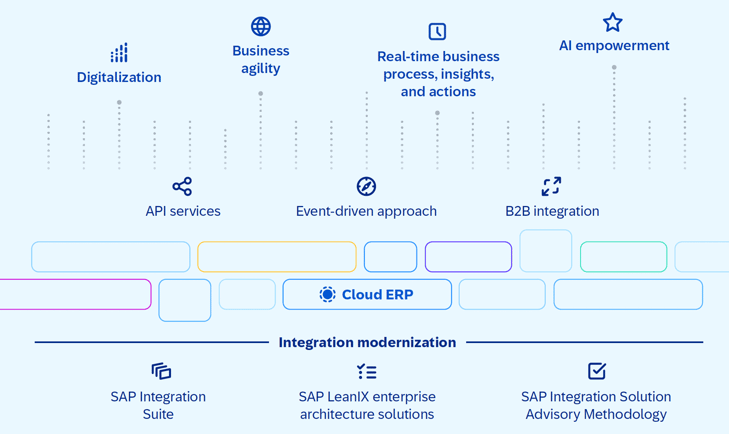 Digitalization

Business agility

Real-time business process, insights, and actions

AI empowerment

API services

Event-driven approach

B2B integration

Cloud ERP

Integration modernization

SAP Integration Suite

SAP LeanIX enterprise architecture solutions

SAP Integration Solution Advisory Methodology